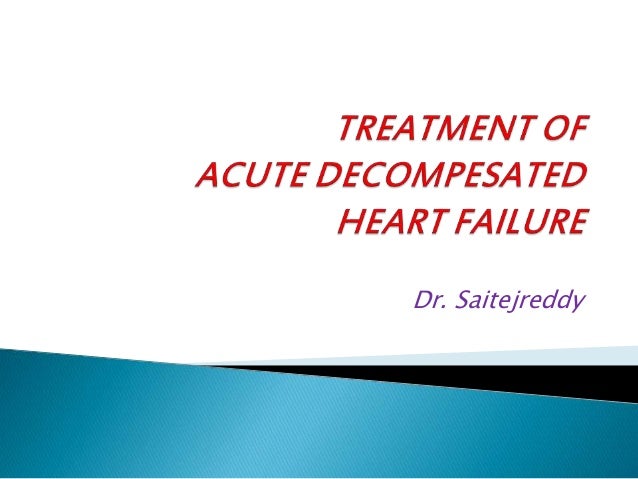 TREATMENT OF ACUTE DECOMPESATED HEART FAILURE

Dr. Saitejreddy